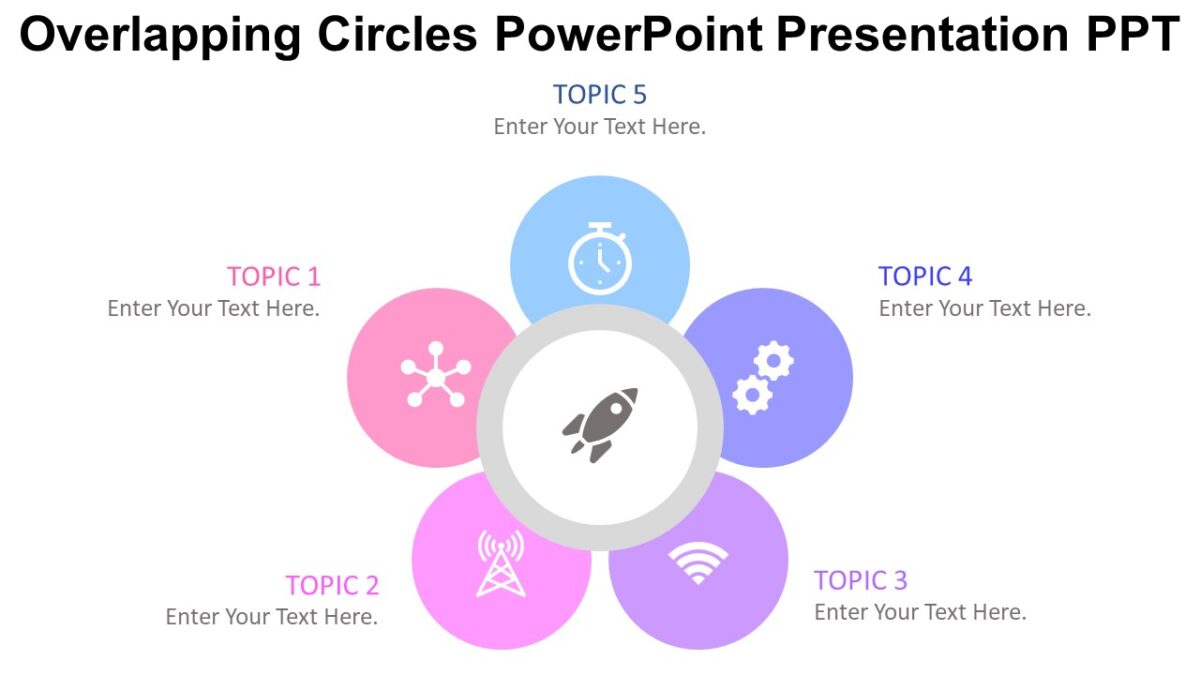 Overlapping Circles PowerPoint Presentation PPT

TOPIC 5
Enter Your Text Here.

TOPIC 1
Enter Your Text Here.

TOPIC 4
Enter Your Text Here.

TOPIC 2
Enter Your Text Here.

TOPIC 3
Enter Your Text Here.